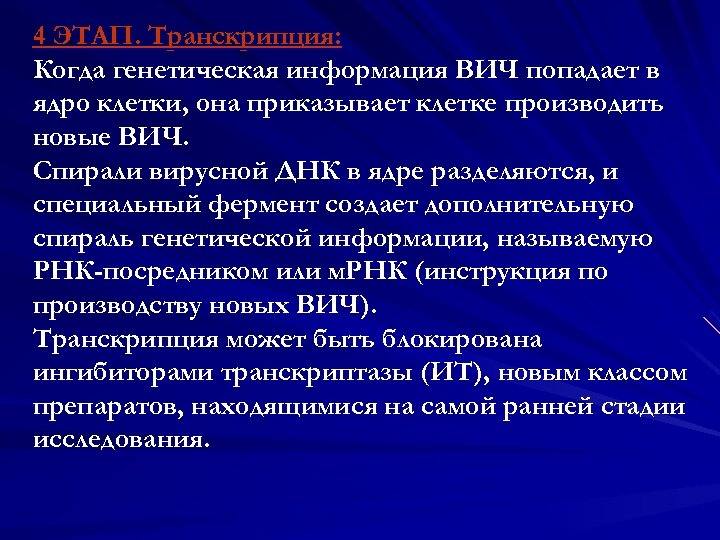 4 ЭТАП. Транскрипция:
Когда генетическая информация ВИЧ попадает в ядро клетки, она приказывает клетке производить новые ВИЧ.
Спирали вирусной ДНК в ядре разделяются, и специальный фермент создает дополнительную спираль генетической информации, называемую РНК-посредником или мРНК (инструкция по производству новых ВИЧ).
Транскрипция может быть блокирована ингибиторами транскриптазы (ИТ), новым классом препаратов, находящимися на самой ранней стадии исследования.